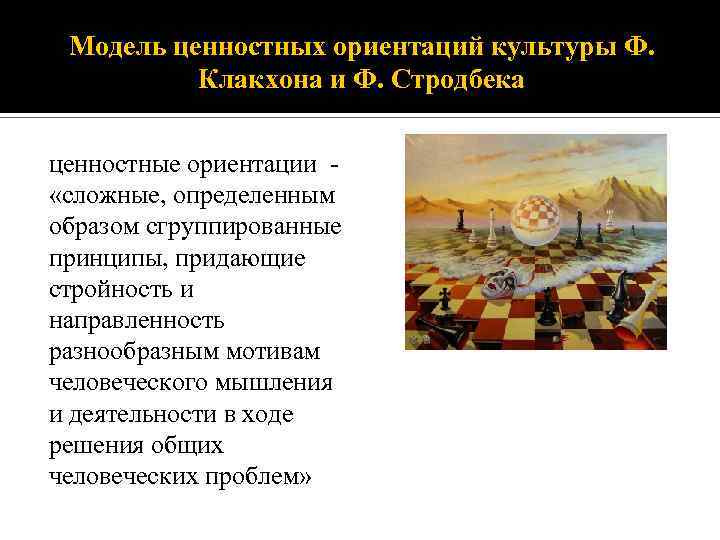 Модель ценностных ориентаций культуры Ф. Клакхона и Ф. Стродбека

ценностные ориентации - «сложные, определенным образом сгруппированные принципы, придающие стройность и направленность разнообразным мотивам человеческого мышления и деятельности в ходе решения общих человеческих проблем»